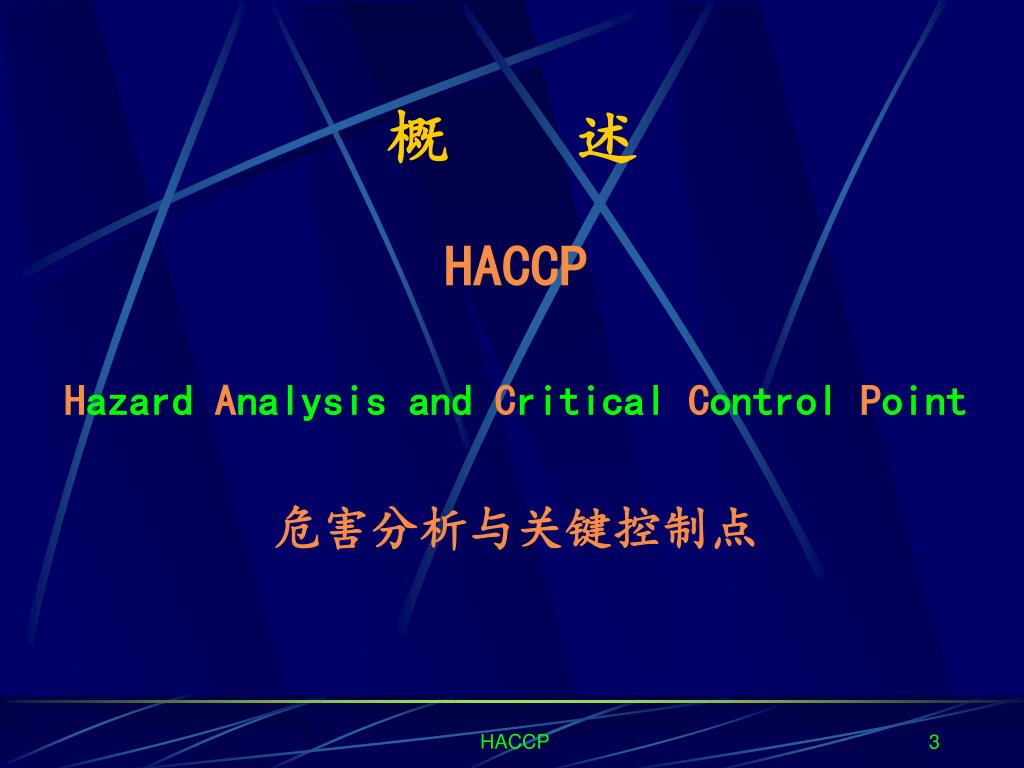 概　述

HACCP

Hazard Analysis and Critical Control Point

危害分析与关键控制点

HACCP

3